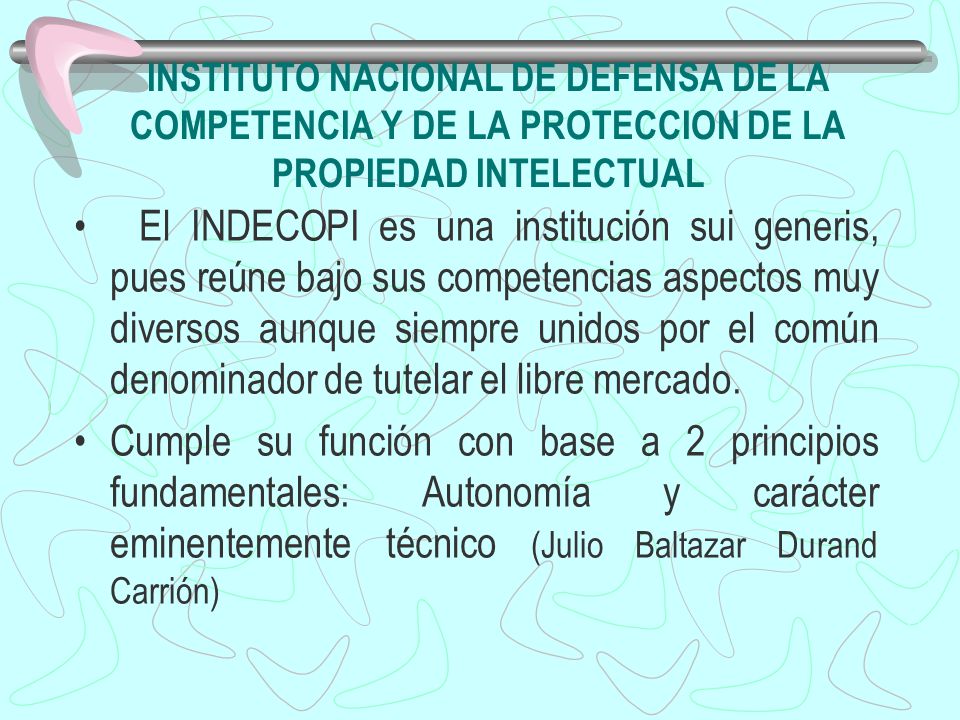 INSTITUTO NACIONAL DE DEFENSA DE LA COMPETENCIA Y DE LA PROTECCION DE LA PROPIEDAD INTELECTUAL

• El INDECOPI es una institución sui generis, pues reúne bajo sus competencias aspectos muy diversos aunque siempre unidos por el común denominador de tutelar el libre mercado.

• Cumple su función con base a 2 principios fundamentales: Autonomía y carácter eminentemente técnico (Julio Baltazar Durand Carrión)